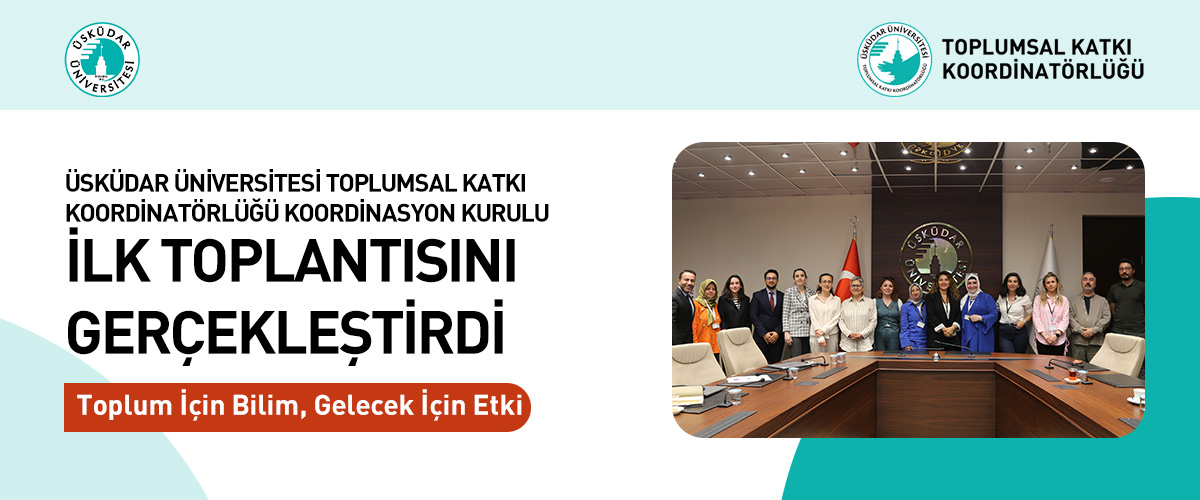 ÜSKÜDAR ÜNİVERSİTESİ

ÜSKÜDAR ÜNİVERSİTESİ TOPLUMSAL KATKI KOORDİNATÖRLÜĞÜ

TOPLUMSAL KATKI KOORDİNATÖRLÜĞÜ

ÜSKÜDAR ÜNİVERSİTESİ TOPLUMSAL KATKI KOORDİNATÖRLÜĞÜ KOORDİNASYON KURULU

İLK TOPLANTISINI GERÇEKLEŞTİRDİ

Toplum İçin Bilim, Gelecek İçin Etki

ÜSKÜDAR ÜNİVERSİTESİ